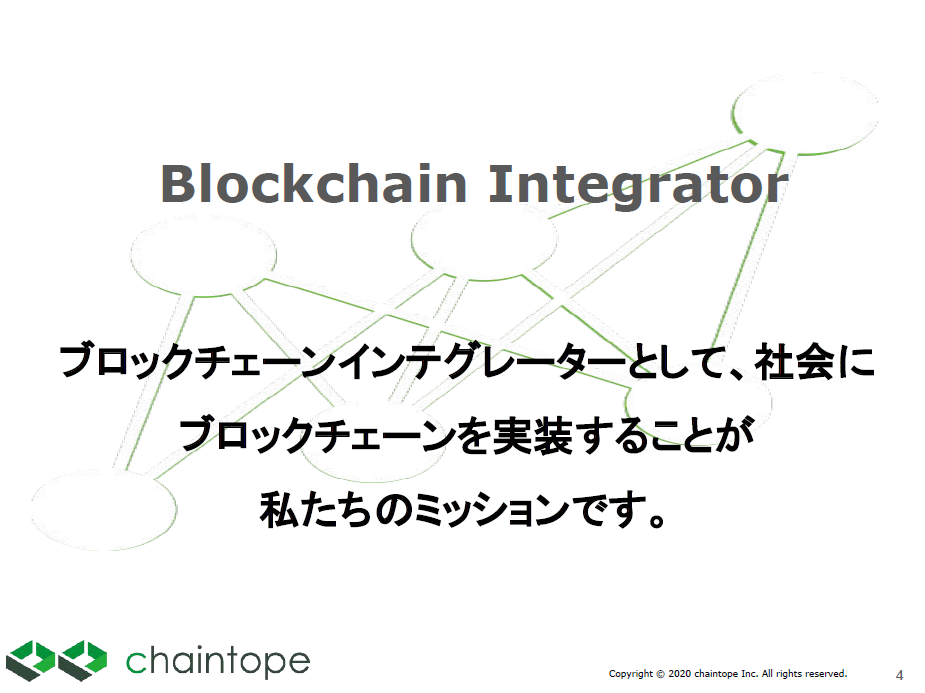 Blockchain Integrator

ブロックチェーンインテグレーターとして、社会にブロックチェーンを実装することが私たちのミッションです。

chaintope

Copyright © 2020 chaintope Inc. All rights reserved.

4